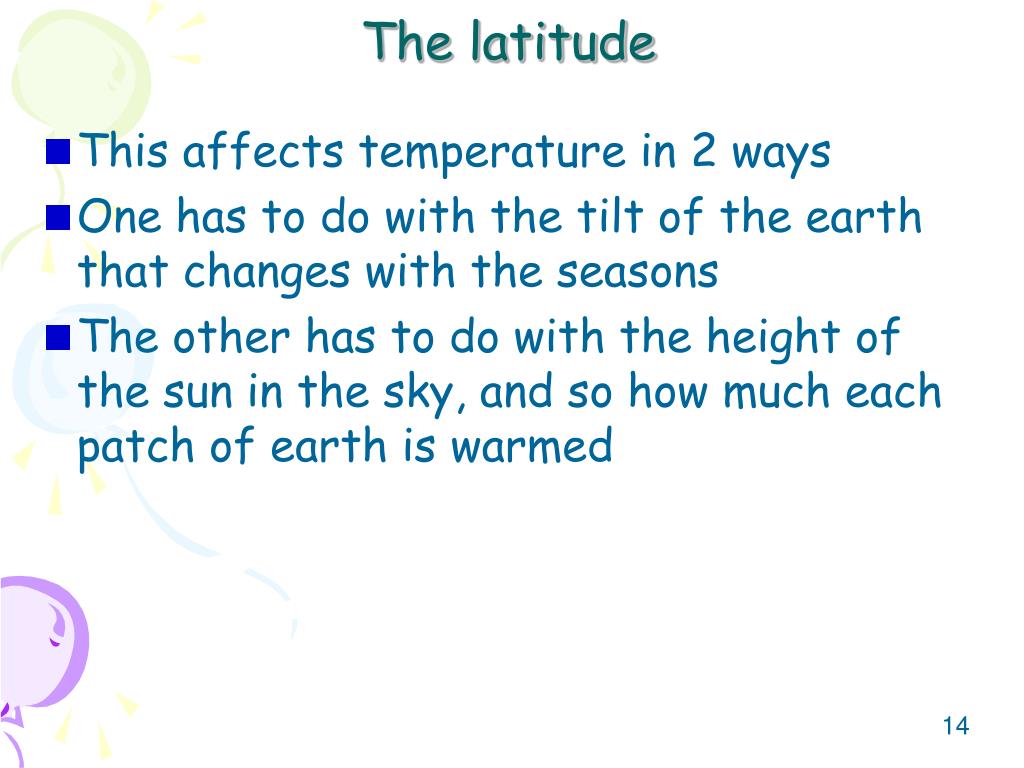 The latitude

This affects temperature in 2 ways

One has to do with the tilt of the earth that changes with the seasons

The other has to do with the height of the sun in the sky, and so how much each patch of earth is warmed

14